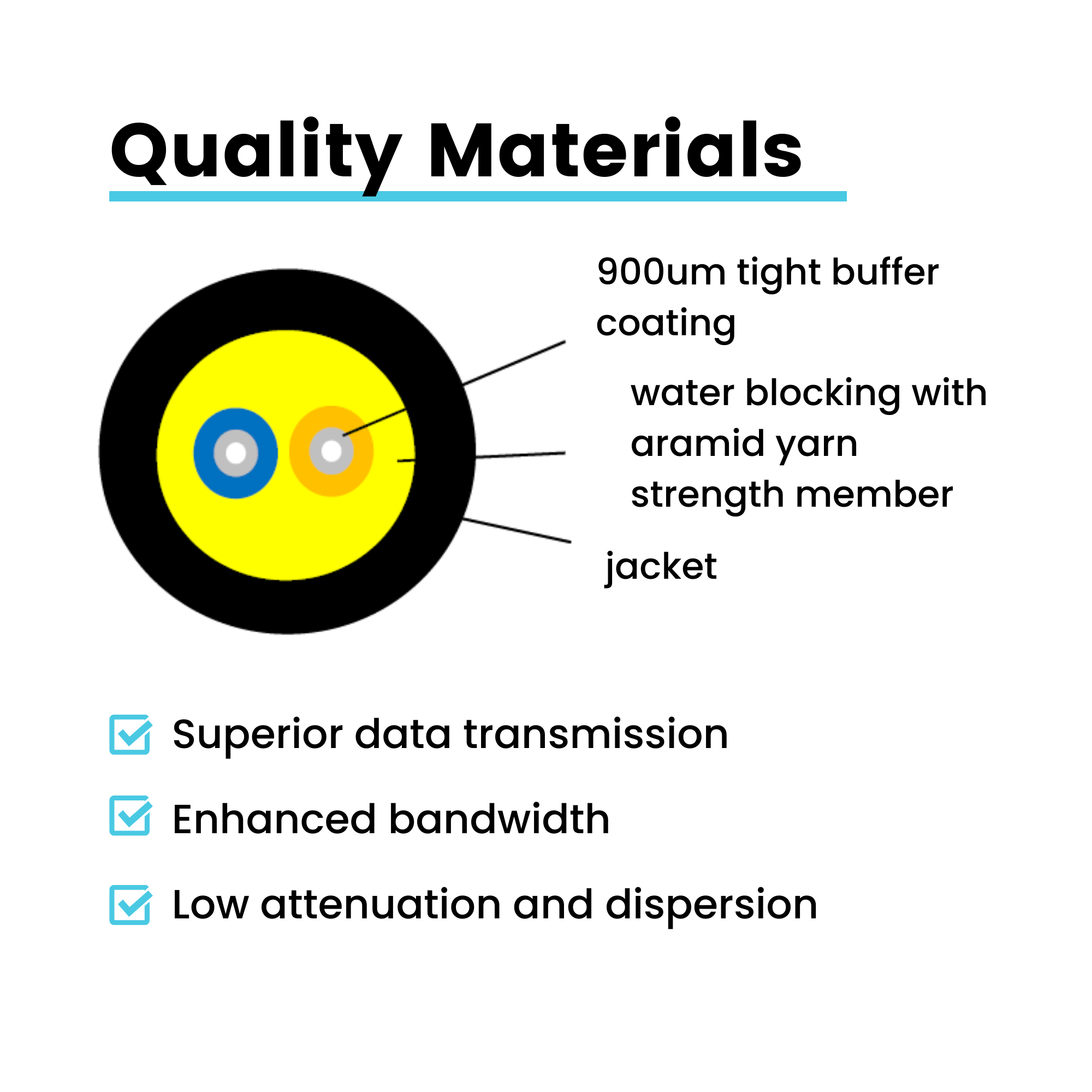 Quality Materials

900um tight buffer coating

water blocking with aramid yarn strength member

jacket

Superior data transmission

Enhanced bandwidth

Low attenuation and dispersion